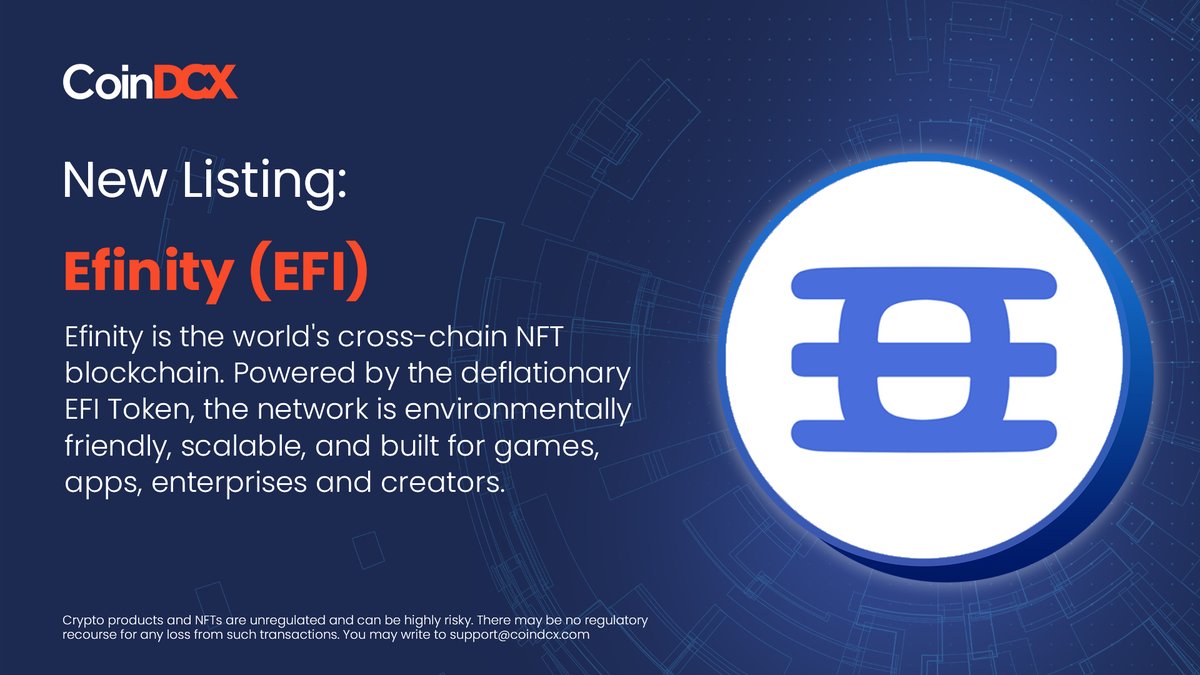 CoinDCX

New Listing:

Efinity (EFI)

Efinity is the world's cross-chain NFT blockchain. Powered by the deflationary EFI Token, the network is environmentally friendly, scalable, and built for games, apps, enterprises and creators.

Crypto products and NFTs are unregulated and can be highly risky. There may be no regulatory recourse for any loss from such transactions. You may write to support@coindcx.com